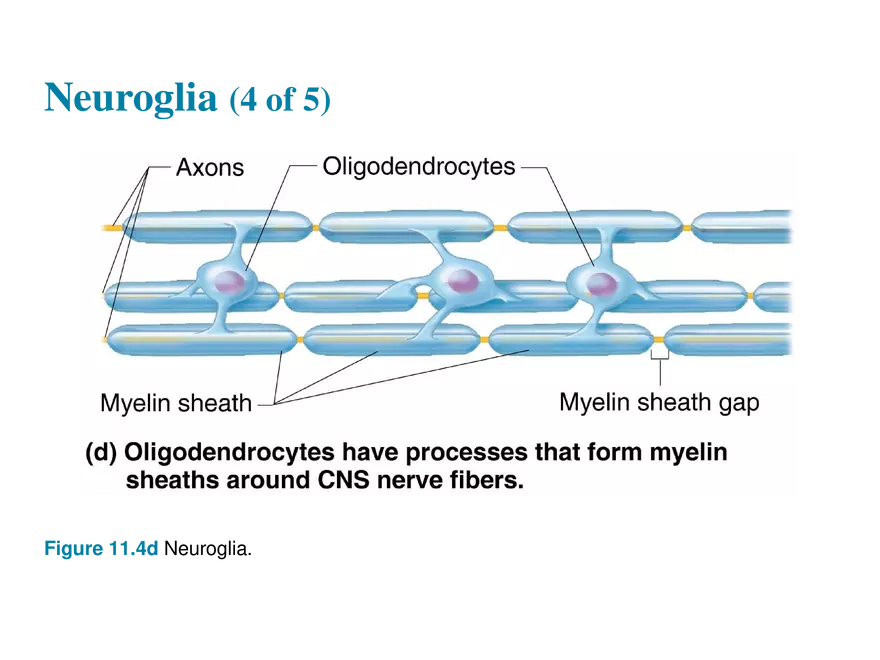 Neuroglia (4 of 5)

Axons

Oligodendrocytes

Myelin sheath

Myelin sheath gap

(d) Oligodendrocytes have processes that form myelin sheaths around CNS nerve fibers.

Figure 11.4d Neuroglia.